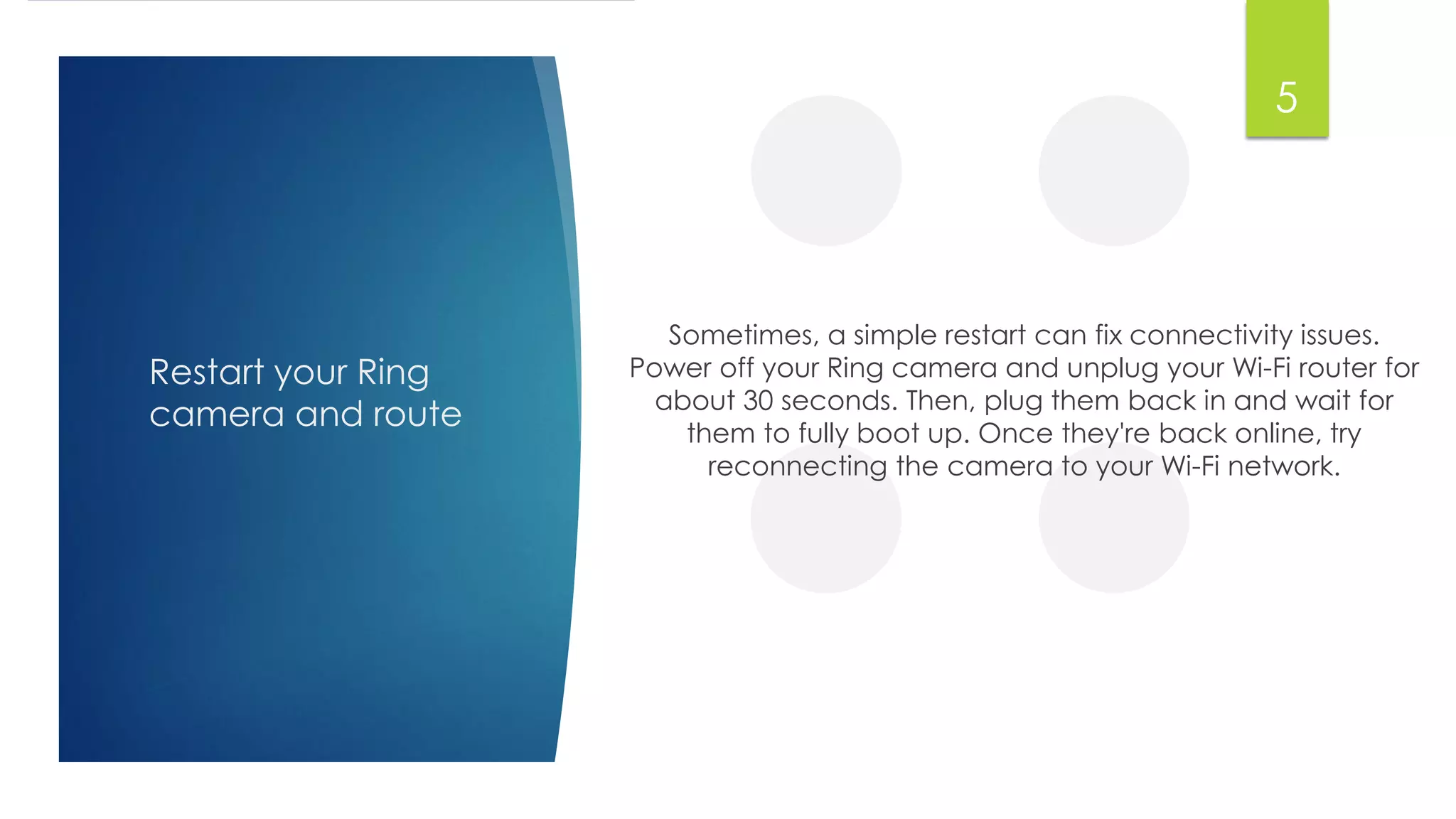 5

Restart your Ring camera and route

Sometimes, a simple restart can fix connectivity issues. Power off your Ring camera and unplug your Wi-Fi router for about 30 seconds. Then, plug them back in and wait for them to fully boot up. Once they're back online, try reconnecting the camera to your Wi-Fi network.